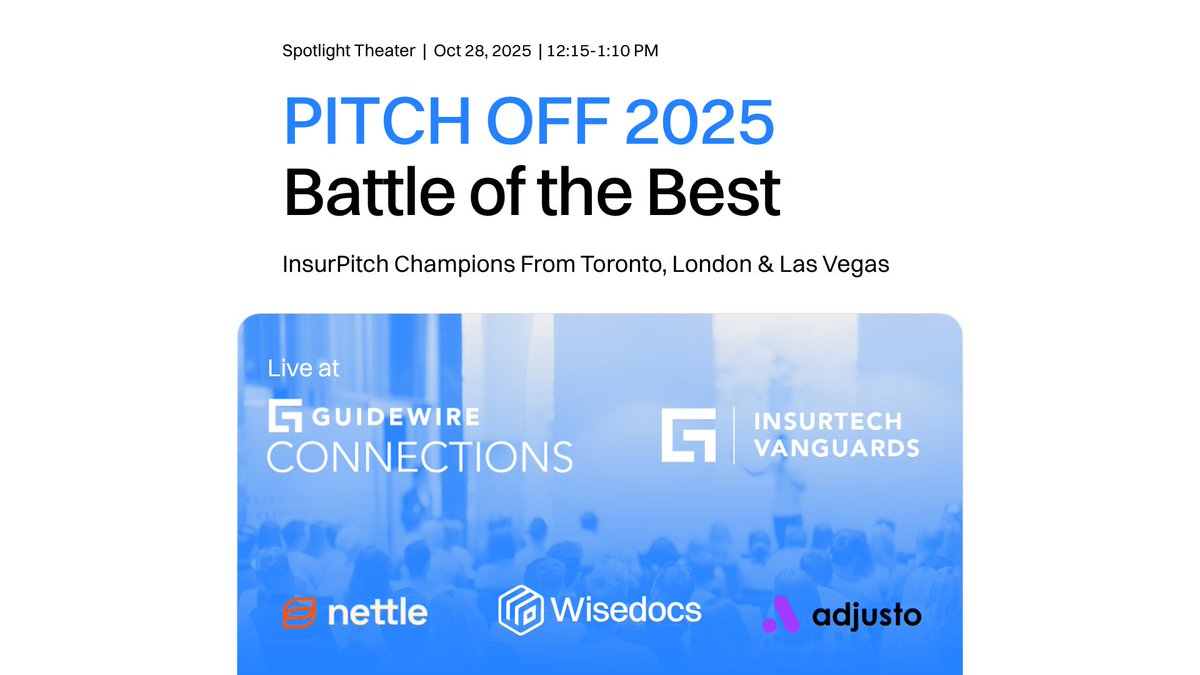 Spotlight Theater | Oct 28, 2025 | 12:15-1:10 PM

PITCH OFF 2025
Battle of the Best

InsurPitch Champions From Toronto, London & Las Vegas

Live at
GUIDEWIRE
CONNECTIONS

INSURTECH
VANGUARDS

nettle

Wisedocs

adjusto